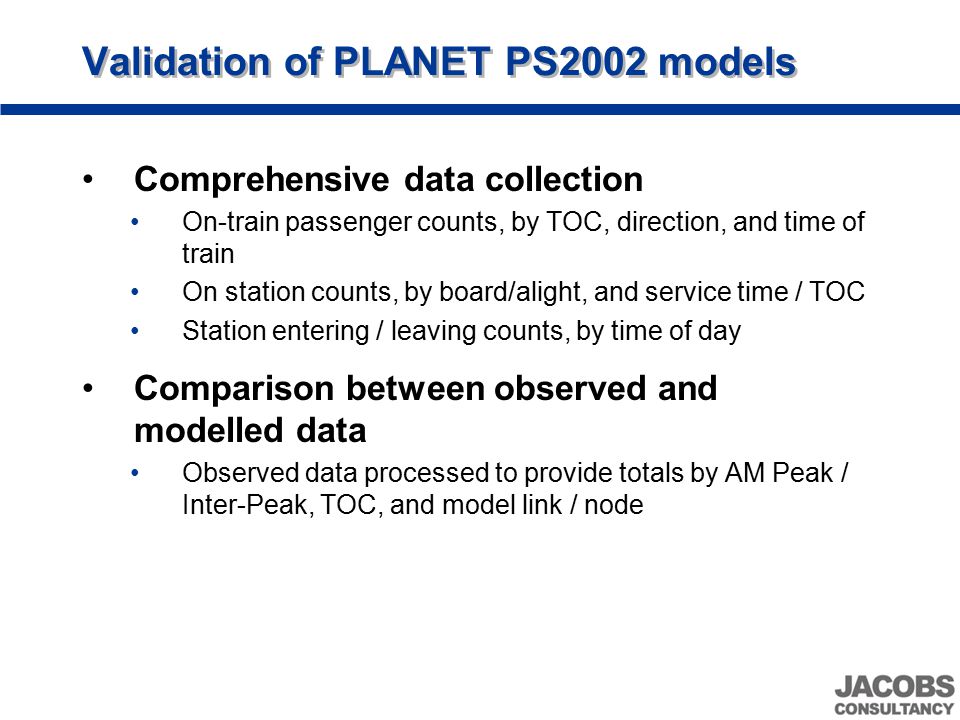 Validation of PLANET PS2002 models

• Comprehensive data collection
  • On-train passenger counts, by TOC, direction, and time of train
  • On station counts, by board/alight, and service time / TOC
  • Station entering / leaving counts, by time of day

• Comparison between observed and modelled data
  • Observed data processed to provide totals by AM Peak / Inter-Peak, TOC, and model link / node

JACOBS
CONSULTANCY